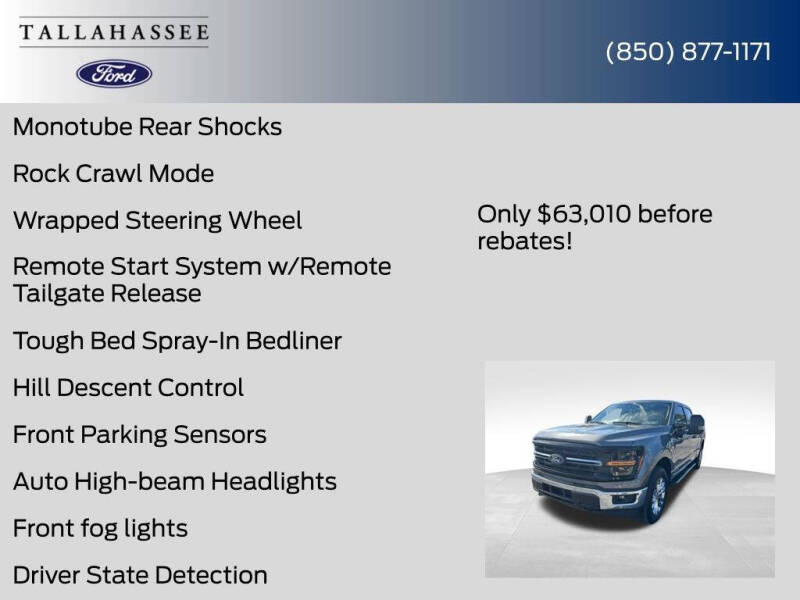 TALLAHASSEE
Ford

(850) 877-1171

Monotube Rear Shocks

Rock Crawl Mode

Wrapped Steering Wheel

Remote Start System w/Remote Tailgate Release

Tough Bed Spray-In Bedliner

Hill Descent Control

Front Parking Sensors

Auto High-beam Headlights

Front fog lights

Driver State Detection

Only $63,010 before rebates!